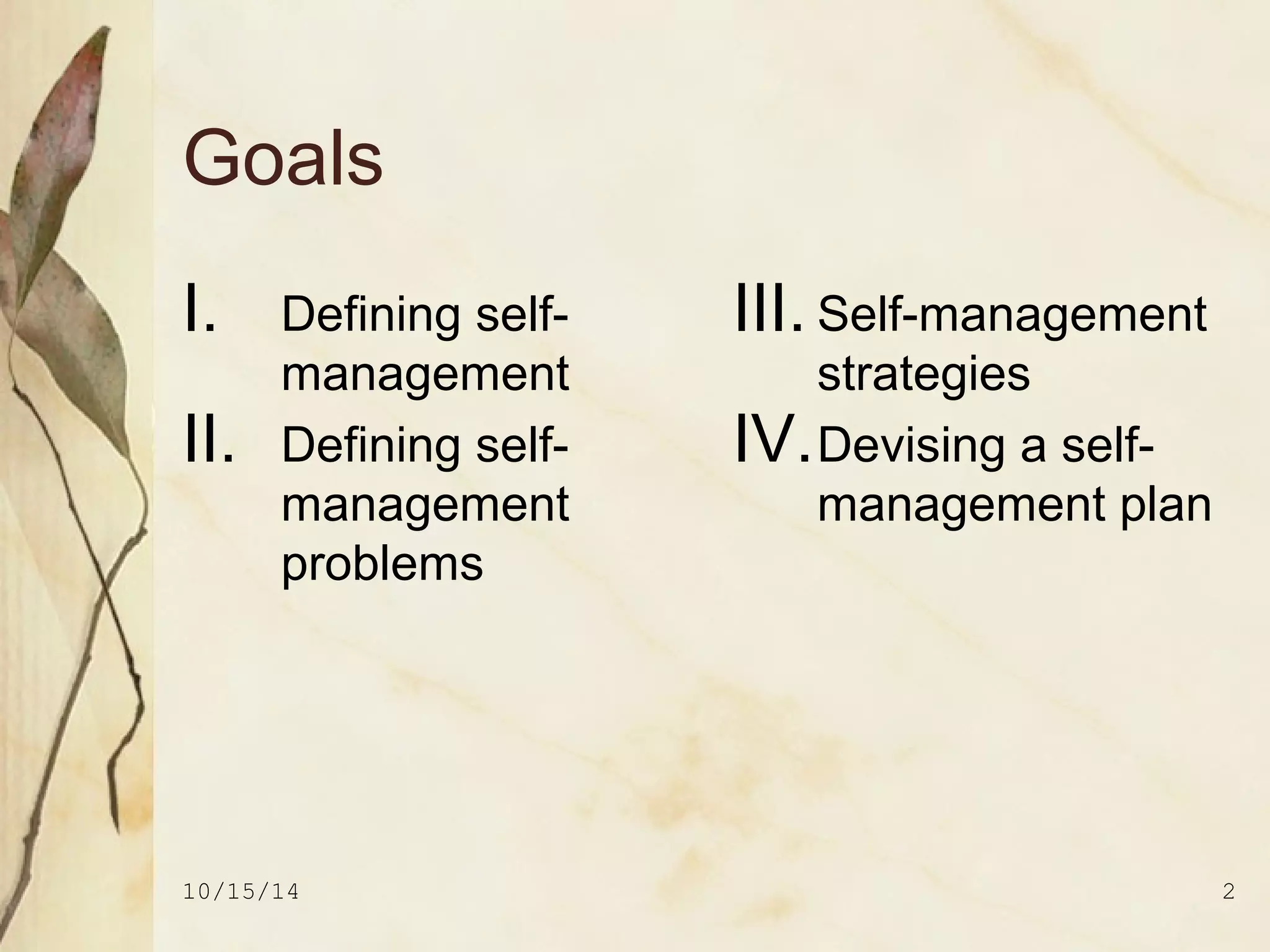 Goals

I. Defining self-management

II. Defining self-management problems

III. Self-management strategies

IV. Devising a self-management plan

10/15/14

2